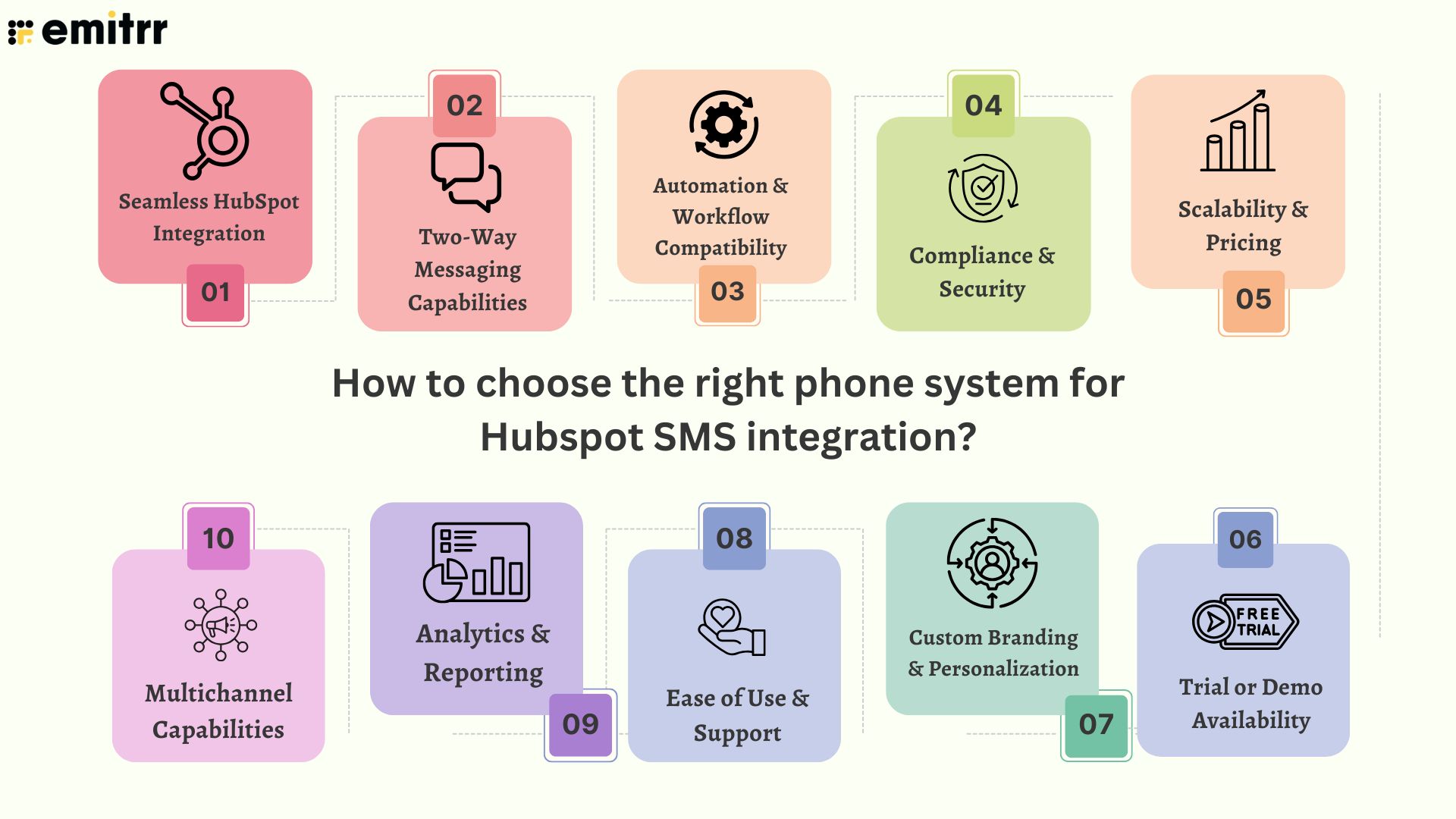 emitrr

Seamless HubSpot Integration
01

02
Two-Way Messaging Capabilities

Automation & Workflow Compatibility
03

04
Compliance & Security

Scalability & Pricing
05

How to choose the right phone system for Hubspot SMS integration?

10
Multichannel Capabilities

Analytics & Reporting
09

08
Ease of Use & Support

Custom Branding & Personalization
07

06
FREE TRIAL
Trial or Demo Availability